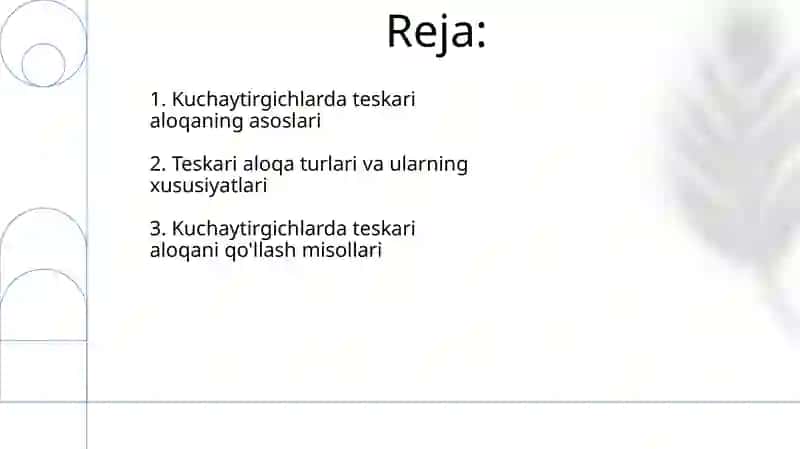 Reja:

1. Kuchaytirgichlarda teskari aloqaning asoslari

2. Teskari aloqa turlari va ularning xususiyatlari

3. Kuchaytirgichlarda teskari aloqani qo'llash misollari